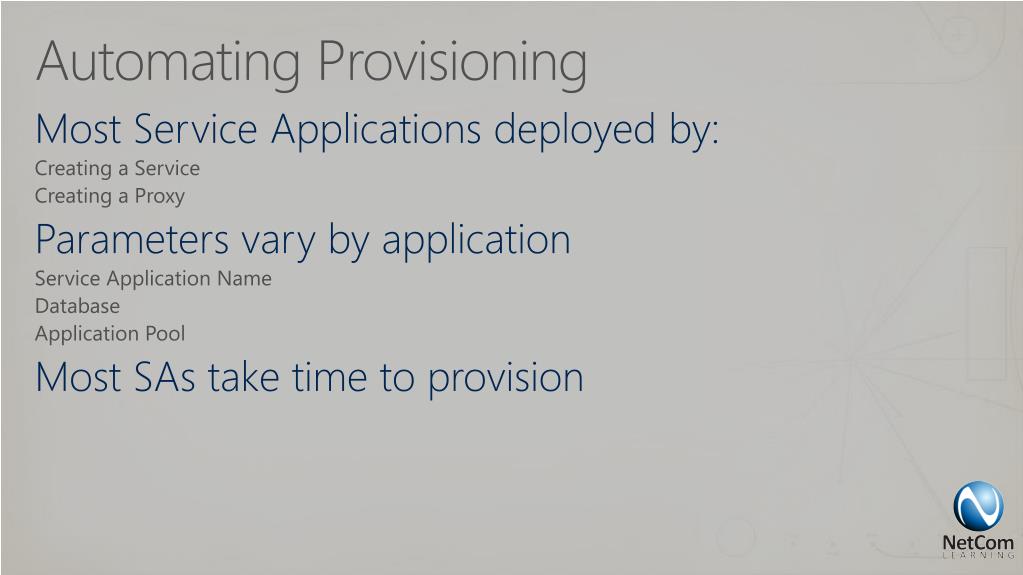 Automating Provisioning

Most Service Applications deployed by:

Creating a Service
Creating a Proxy

Parameters vary by application

Service Application Name
Database
Application Pool

Most SAs take time to provision

NetCom
LEARNING